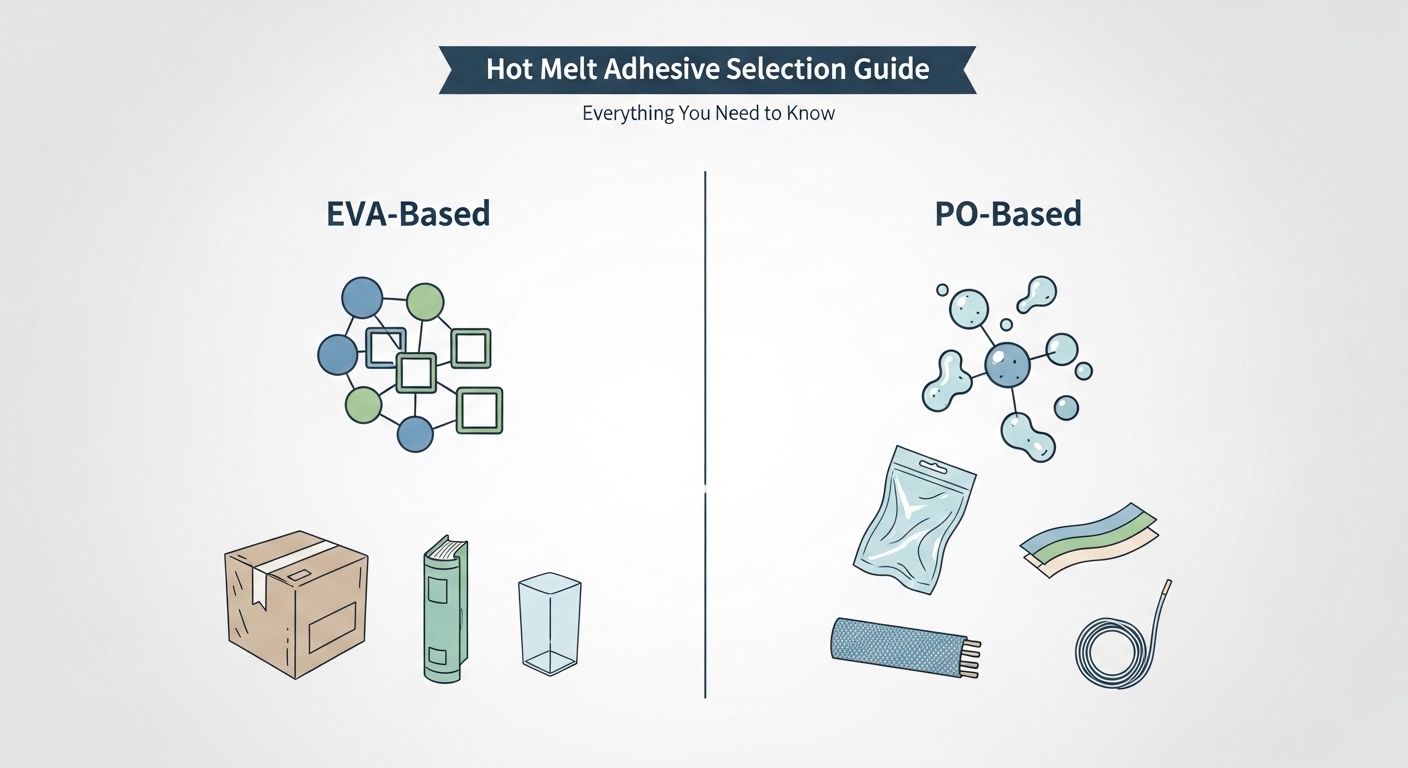 Hot Melt Adhesive Selection Guide

Everything You Need to Know

EVA-Based

PO-Based